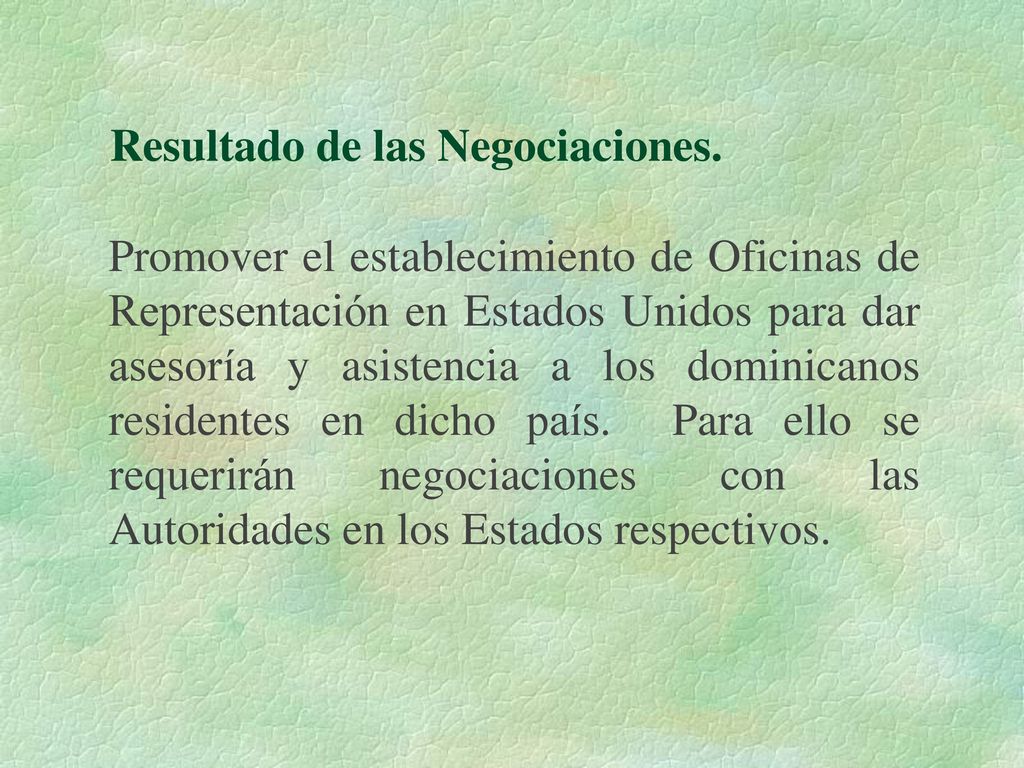 Resultado de las Negociaciones.

Promover el establecimiento de Oficinas de Representación en Estados Unidos para dar asesoría y asistencia a los dominicanos residentes en dicho país. Para ello se requerirán negociaciones con las Autoridades en los Estados respectivos.